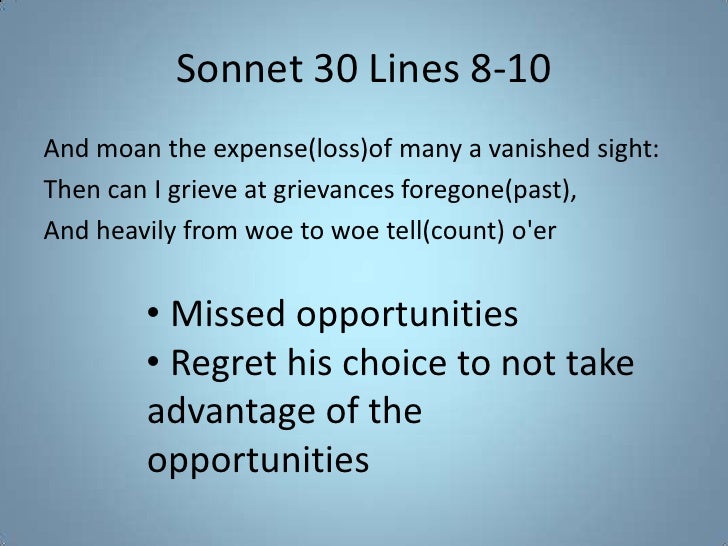 Sonnet 30 Lines 8-10

And moan the expense(loss)of many a vanished sight:
Then can I grieve at grievances foregone(past),
And heavily from woe to woe tell(count) o'er

• Missed opportunities
• Regret his choice to not take advantage of the opportunities